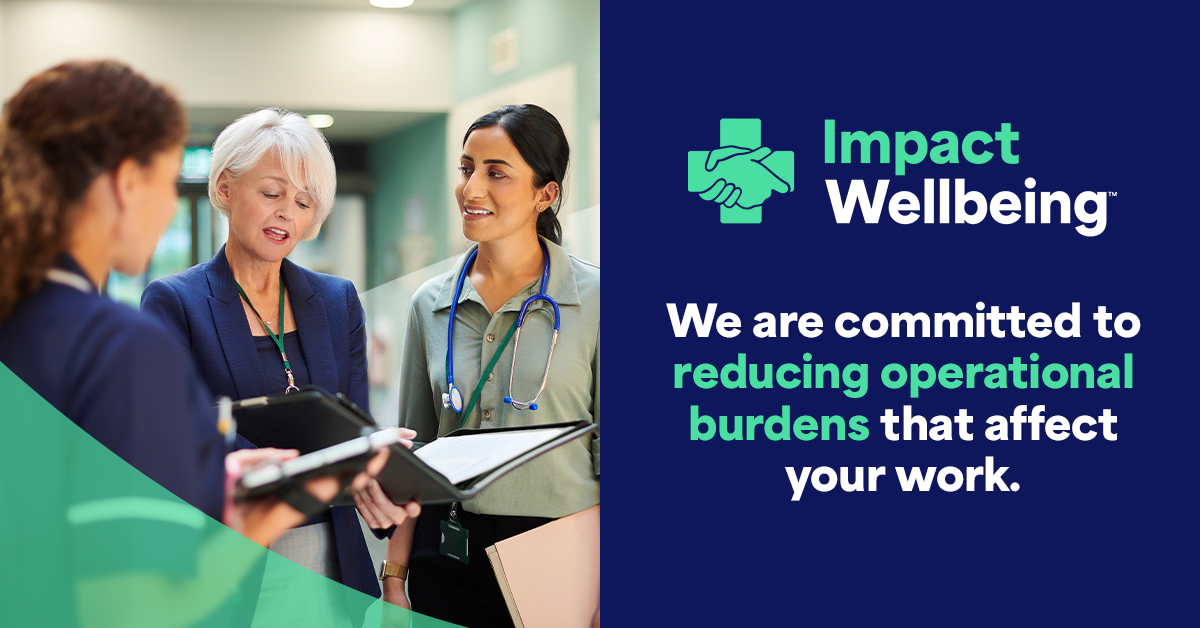 Impact Wellbeing™

We are committed to reducing operational burdens that affect your work.